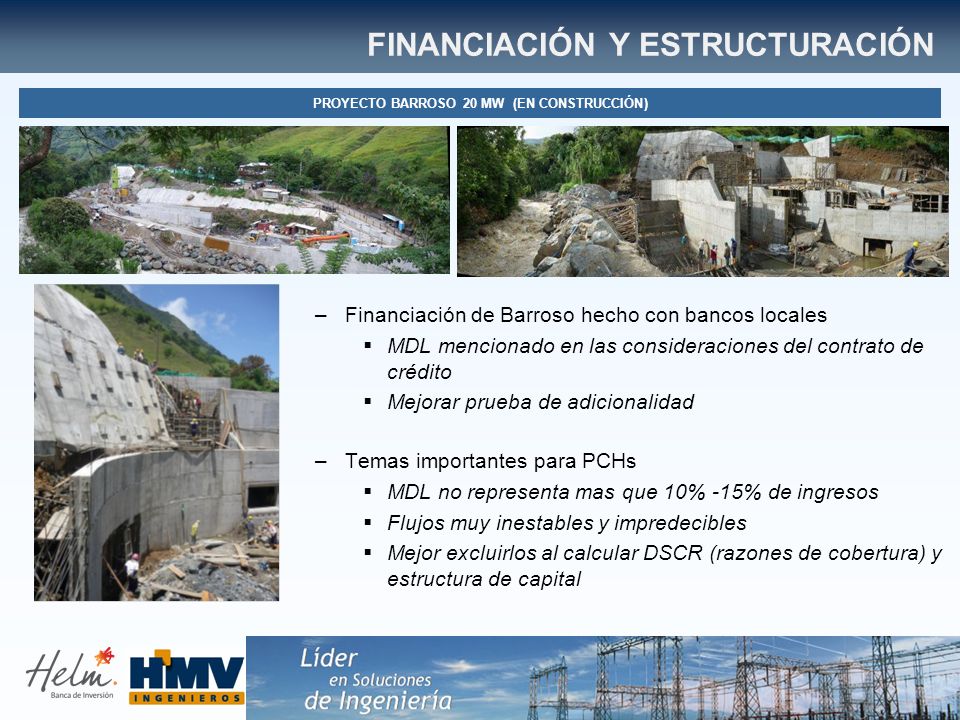 FINANCIACIÓN Y ESTRUCTURACIÓN

PROYECTO BARROSO 20 MW (EN CONSTRUCCIÓN)

– Financiación de Barroso hecho con bancos locales
▪ MDL mencionado en las consideraciones del contrato de crédito
▪ Mejorar prueba de adicionalidad

– Temas importantes para PCHs
▪ MDL no representa mas que 10% -15% de ingresos
▪ Flujos muy inestables y impredecibles
▪ Mejor excluirlos al calcular DSCR (razones de cobertura) y estructura de capital

Helm. Banca de Inversión

HMV INGENIEROS

Líder en Soluciones de Ingeniería